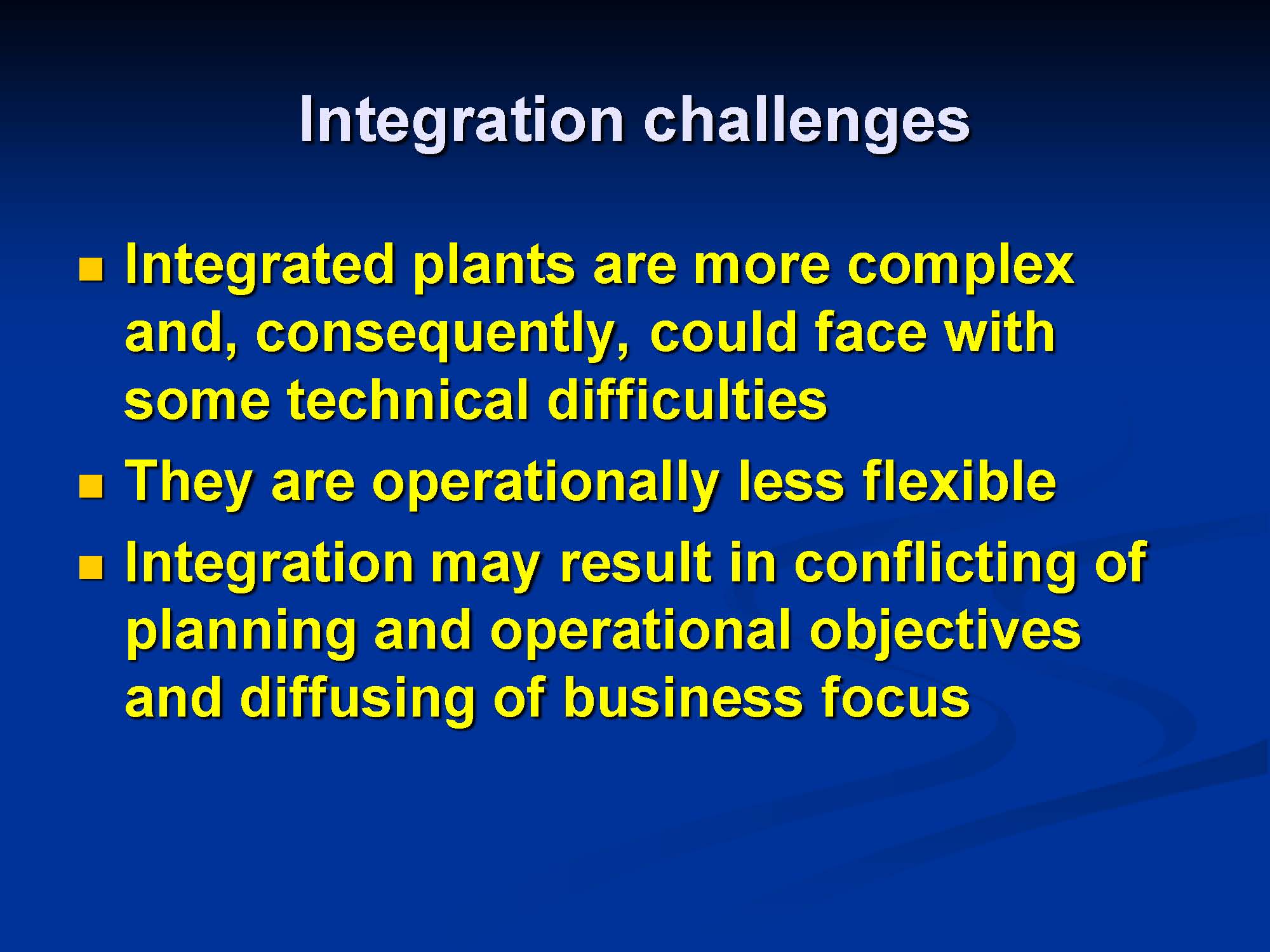 Integration challenges

- Integrated plants are more complex and, consequently, could face with some technical difficulties
- They are operationally less flexible
- Integration may result in conflicting of planning and operational objectives and diffusing of business focus